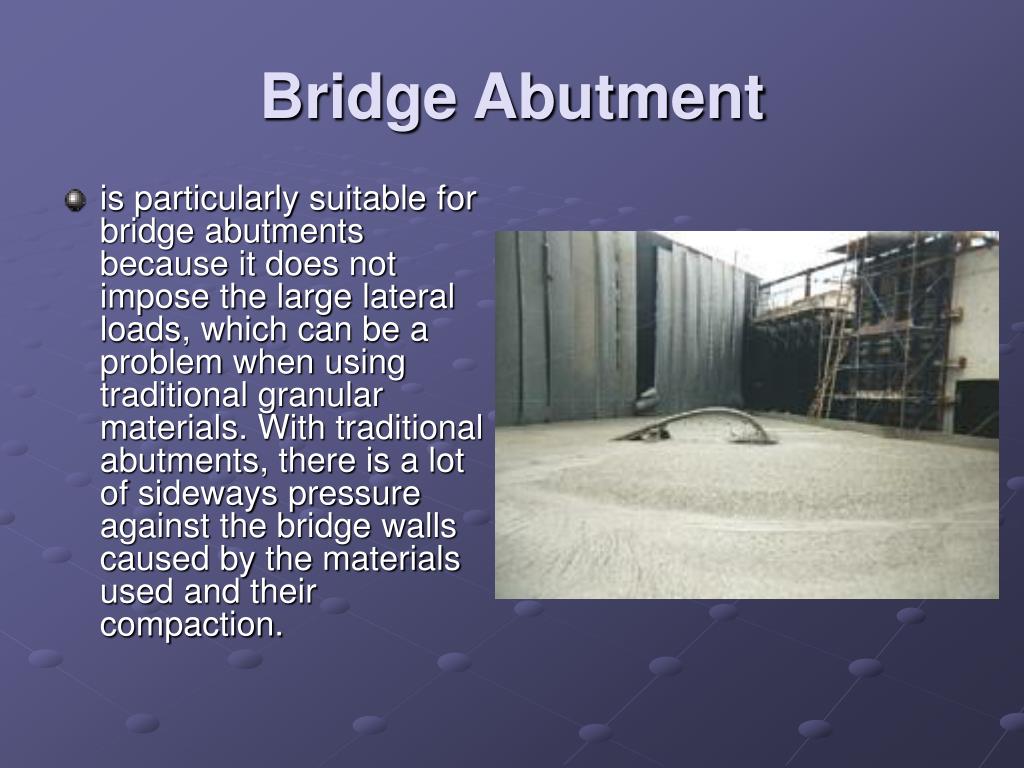 Bridge Abutment

is particularly suitable for bridge abutments because it does not impose the large lateral loads, which can be a problem when using traditional granular materials. With traditional abutments, there is a lot of sideways pressure against the bridge walls caused by the materials used and their compaction.